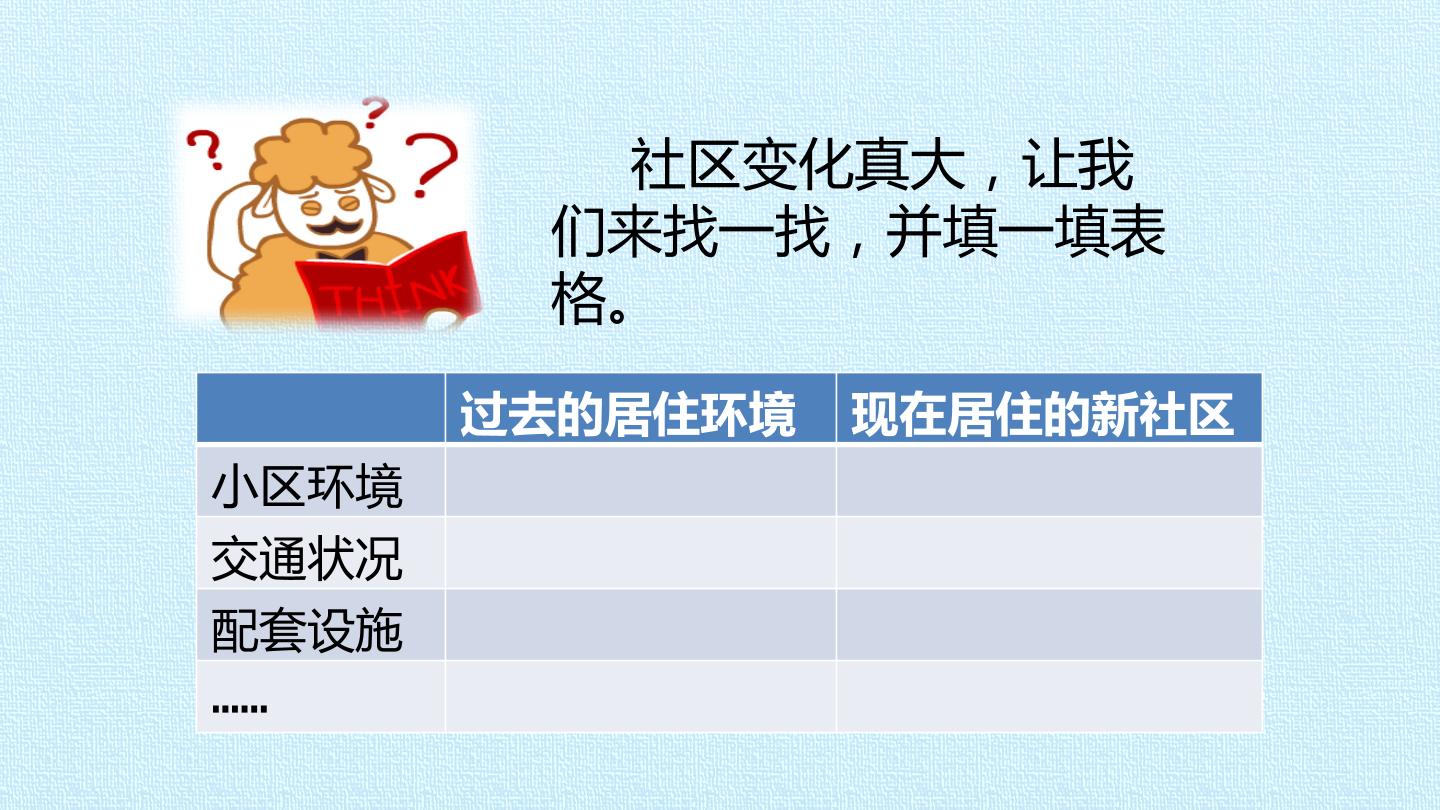 THINK

社区变化真大，让我们来找一找，并填一填表格。

|  | 过去的居住环境 | 现在居住的新社区 |
|---|---|---|
| 小区环境 |  |  |
| 交通状况 |  |  |
| 配套设施 |  |  |
| …… |  |  |